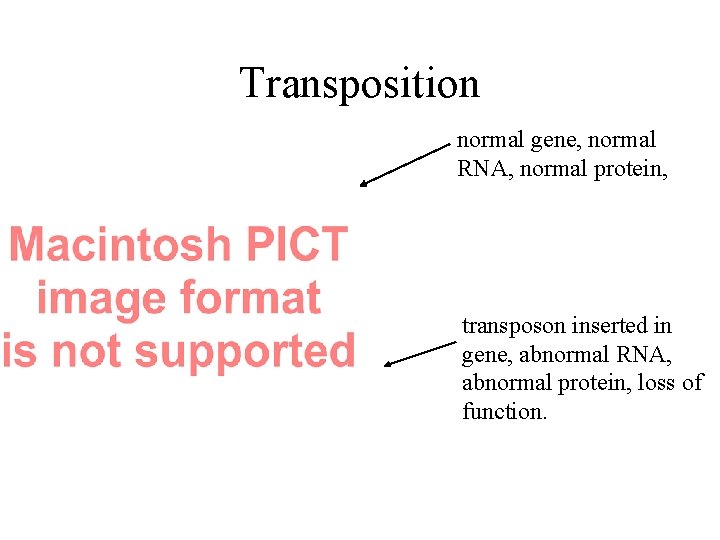 Transposition

normal gene, normal RNA, normal protein,

Macintosh PICT image format is not supported

transposon inserted in gene, abnormal RNA, abnormal protein, loss of function.